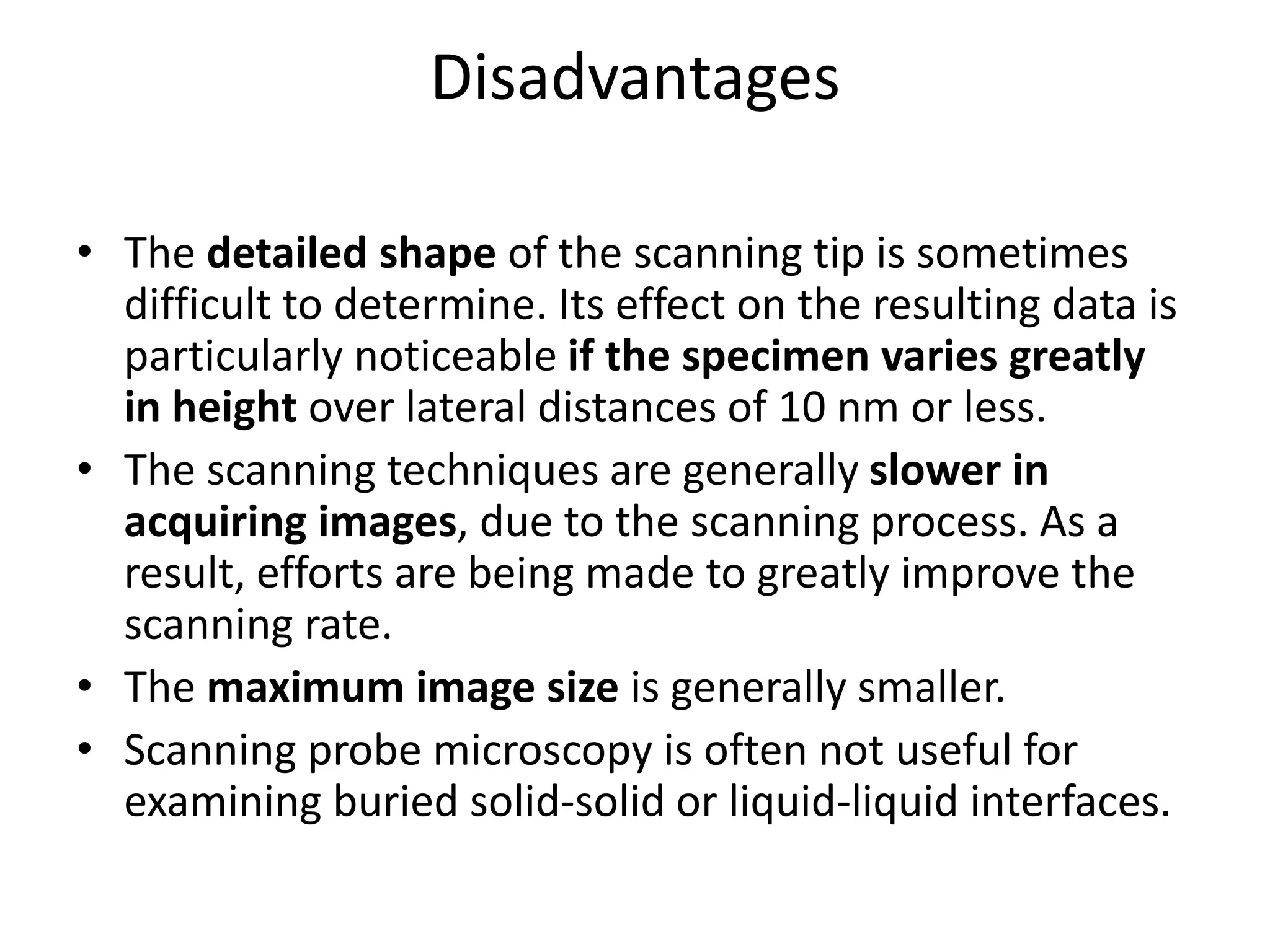 Disadvantages

• The detailed shape of the scanning tip is sometimes difficult to determine. Its effect on the resulting data is particularly noticeable if the specimen varies greatly in height over lateral distances of 10 nm or less.
• The scanning techniques are generally slower in acquiring images, due to the scanning process. As a result, efforts are being made to greatly improve the scanning rate.
• The maximum image size is generally smaller.
• Scanning probe microscopy is often not useful for examining buried solid-solid or liquid-liquid interfaces.